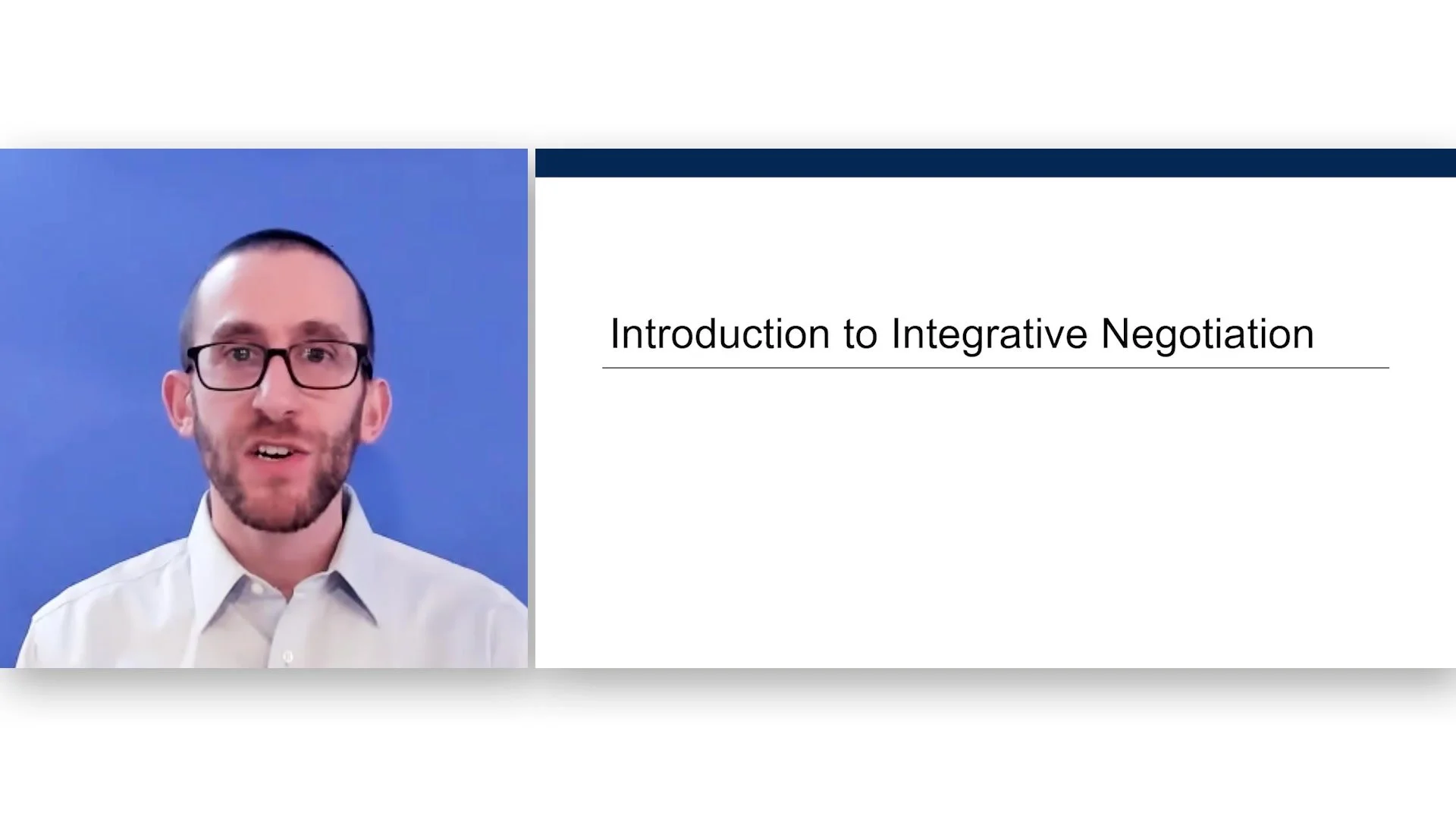 Introduction to Integrative Negotiation